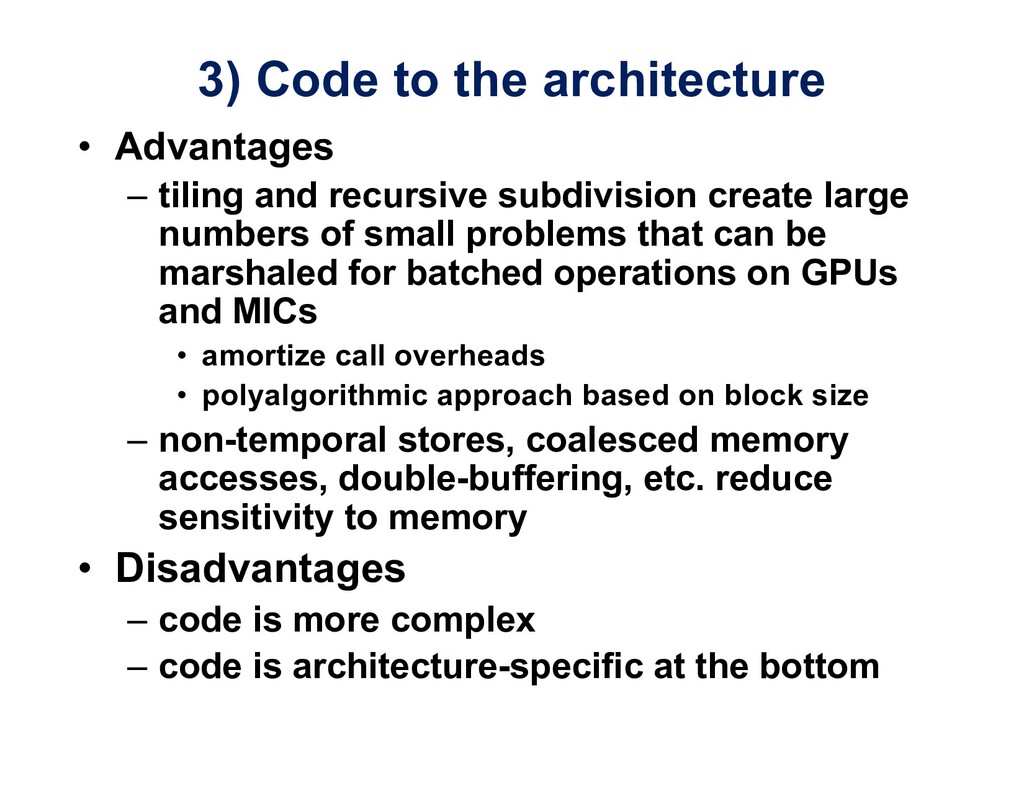 3) Code to the architecture

• Advantages
– tiling and recursive subdivision create large numbers of small problems that can be marshaled for batched operations on GPUs and MICs
• amortize call overheads
• polyalgorithmic approach based on block size
– non-temporal stores, coalesced memory accesses, double-buffering, etc. reduce sensitivity to memory

• Disadvantages
– code is more complex
– code is architecture-specific at the bottom